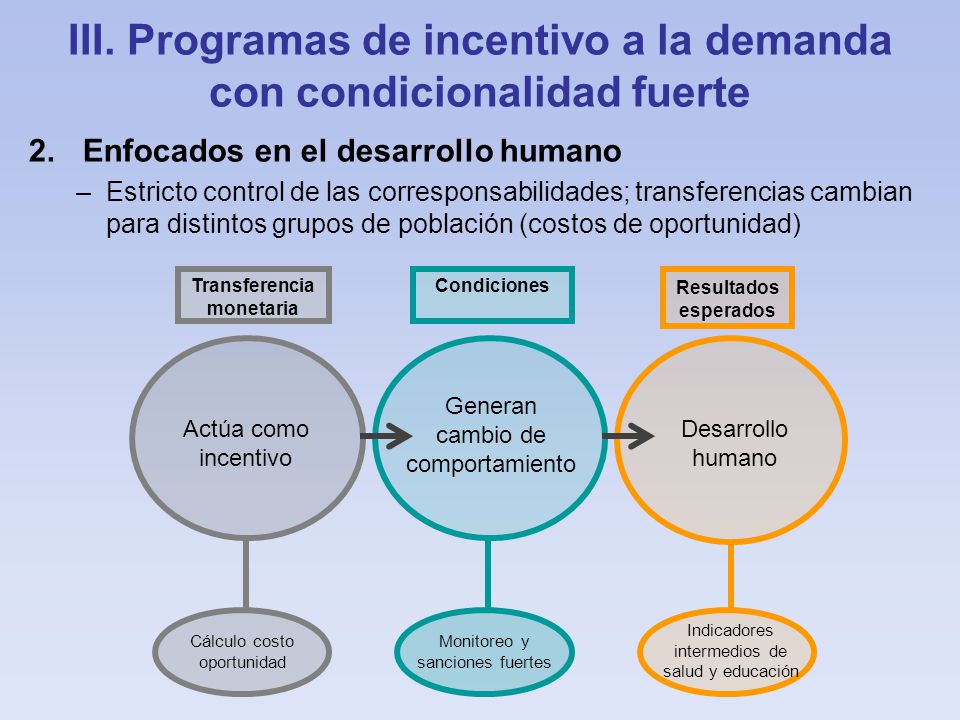 III. Programas de incentivo a la demanda con condicionalidad fuerte

2. Enfocados en el desarrollo humano

– Estricto control de las corresponsabilidades; transferencias cambian para distintos grupos de población (costos de oportunidad)

Transferencia monetaria

Condiciones

Resultados esperados

Actúa como incentivo

Generan cambio de comportamiento

Desarrollo humano

Cálculo costo oportunidad

Monitoreo y sanciones fuertes

Indicadores intermedios de salud y educación